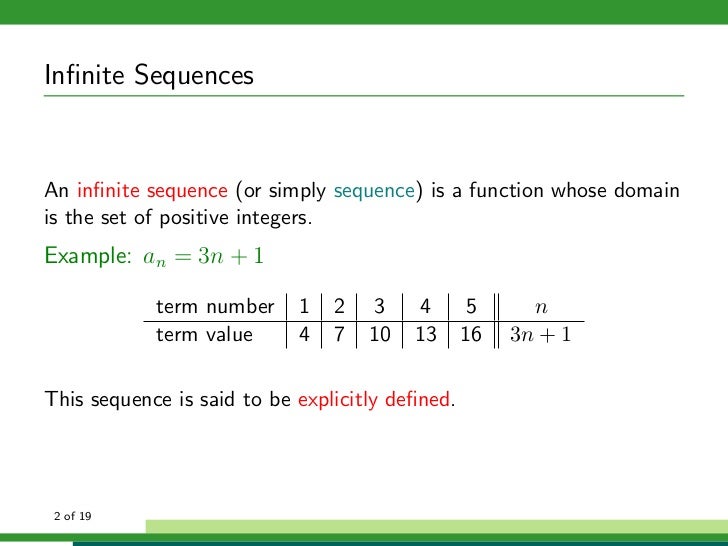 Infinite Sequences

An infinite sequence (or simply sequence) is a function whose domain is the set of positive integers.

Example: $a_n = 3n + 1$

| term number | 1 | 2 | 3 | 4 | 5 | $n$ |
|---|---|---|---|---|---|---|
| term value | 4 | 7 | 10 | 13 | 16 | $3n + 1$ |

This sequence is said to be explicitly defined.

2 of 19